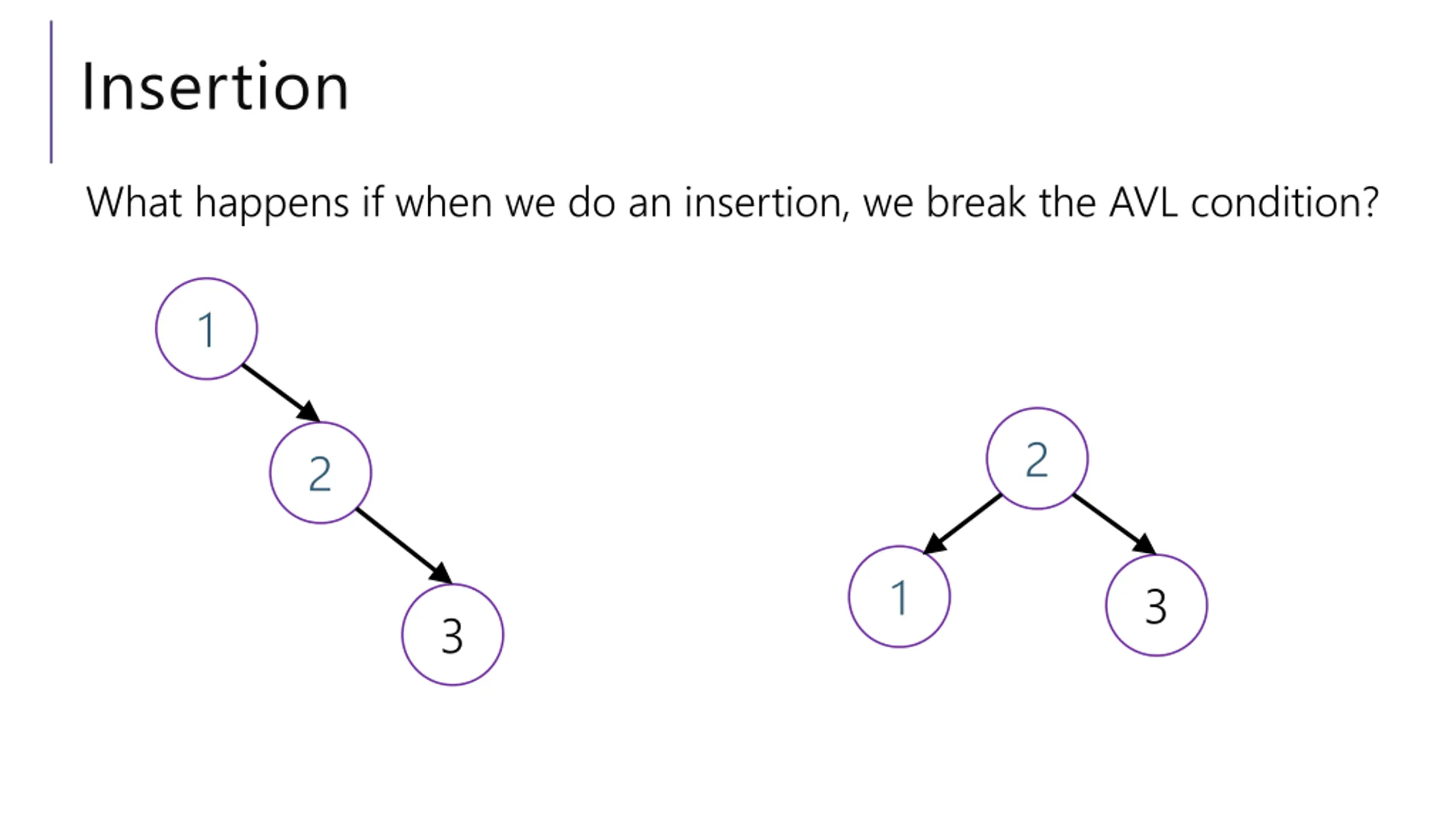 Insertion

What happens if when we do an insertion, we break the AVL condition?

1

2

3

2

1

3